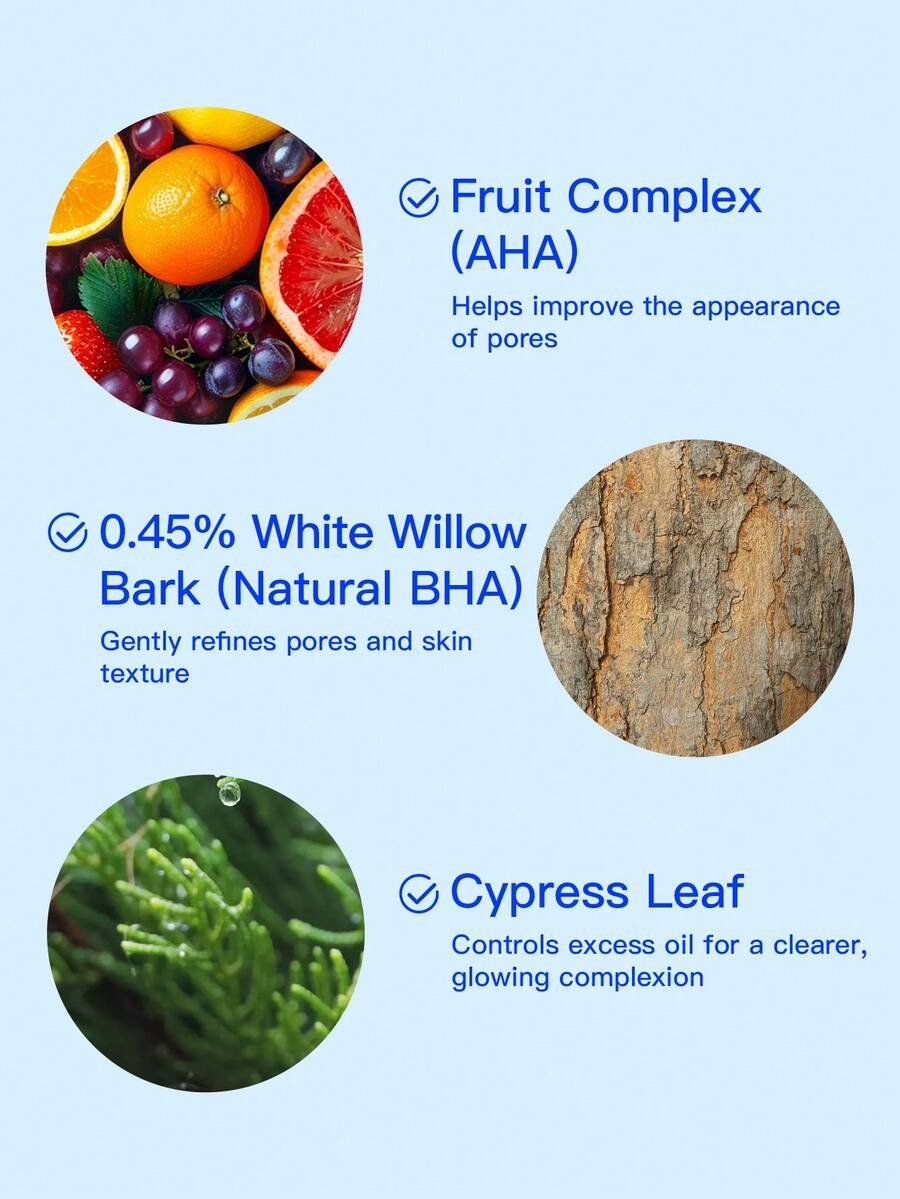 Fruit Complex (AHA)

Helps improve the appearance of pores

0.45% White Willow Bark (Natural BHA)

Gently refines pores and skin texture

Cypress Leaf

Controls excess oil for a clearer, glowing complexion